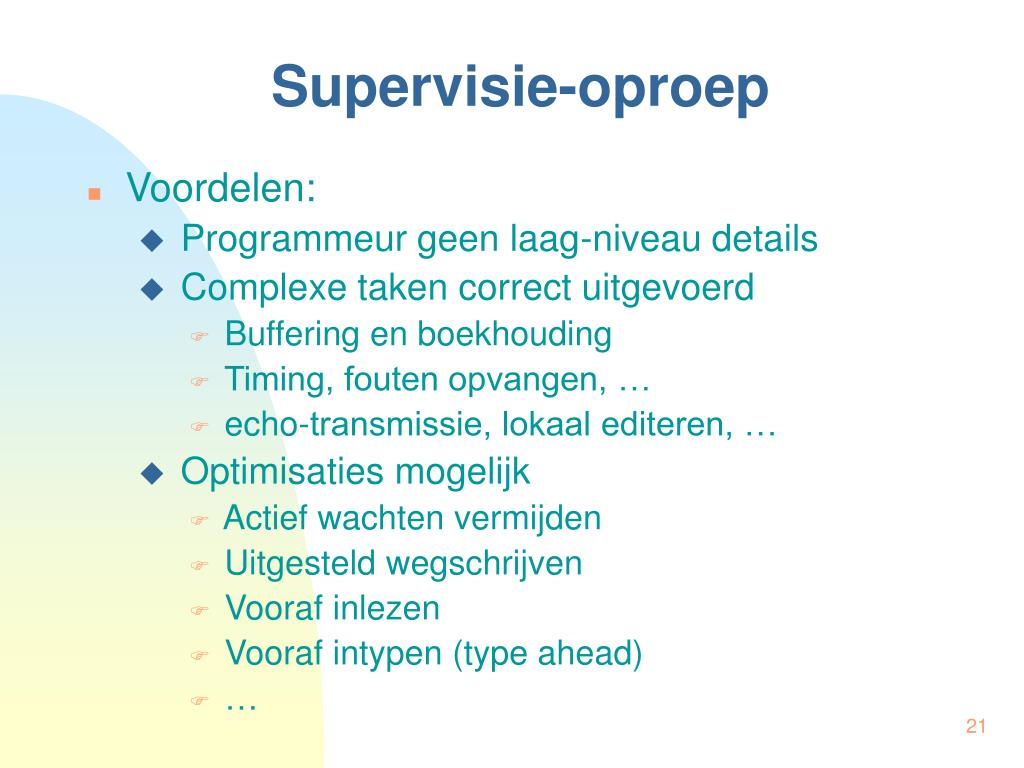 Supervisie-oproep

Voordelen:

Programmeur geen laag-niveau details

Complexe taken correct uitgevoerd

Buffering en boekhouding

Timing, fouten opvangen, …

echo-transmissie, lokaal editeren, …

Optimisaties mogelijk

Actief wachten vermijden

Uitgesteld wegschrijven

Vooraf inlezen

Vooraf intypen (type ahead)

…

21